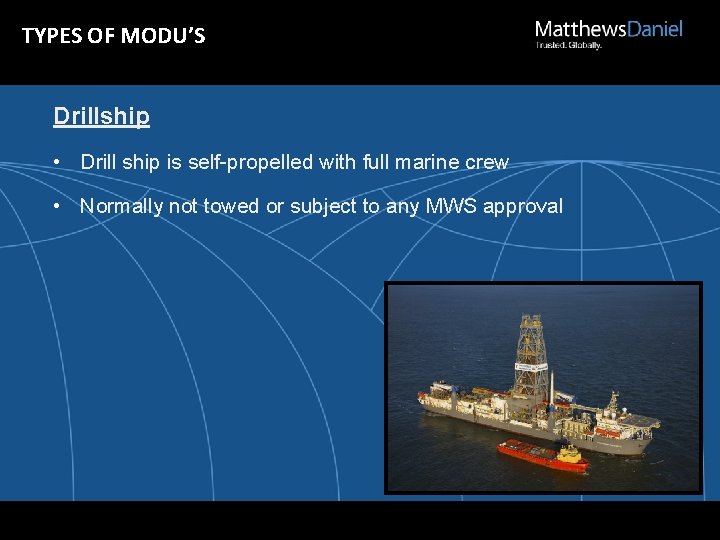 TYPES OF MODU'S

MatthewsDaniel
Trusted. Globally.

Drillship

• Drill ship is self-propelled with full marine crew

• Normally not towed or subject to any MWS approval